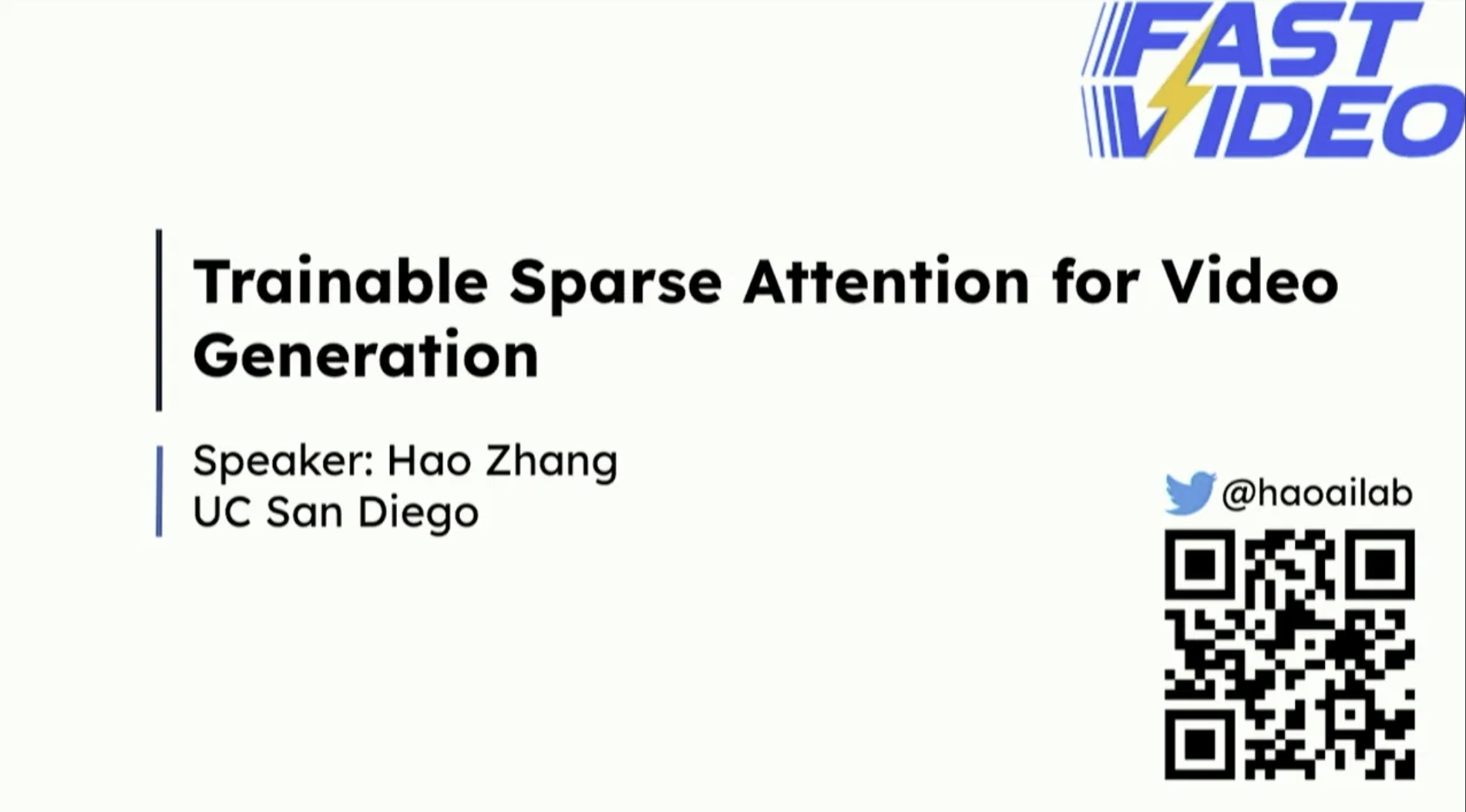 FAST VIDEO

Trainable Sparse Attention for Video Generation

Speaker: Hao Zhang
UC San Diego

@haoailab